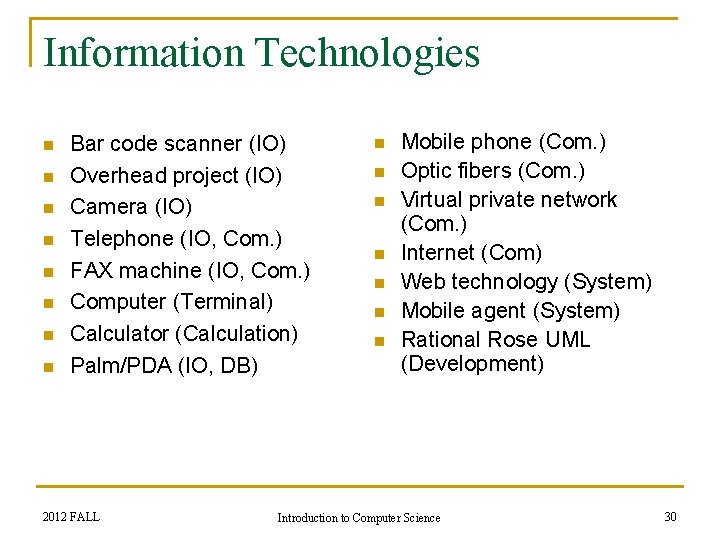 Information Technologies

- Bar code scanner (IO)
- Overhead project (IO)
- Camera (IO)
- Telephone (IO, Com.)
- FAX machine (IO, Com.)
- Computer (Terminal)
- Calculator (Calculation)
- Palm/PDA (IO, DB)

- Mobile phone (Com.)
- Optic fibers (Com.)
- Virtual private network (Com.)
- Internet (Com)
- Web technology (System)
- Mobile agent (System)
- Rational Rose UML (Development)

2012 FALL

Introduction to Computer Science

30